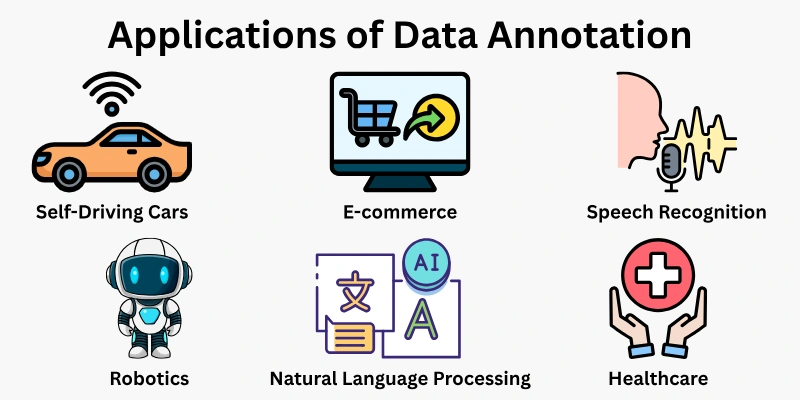 Applications of Data Annotation

Self-Driving Cars

E-commerce

Speech Recognition

Robotics

文

AI

A

Natural Language Processing

Healthcare